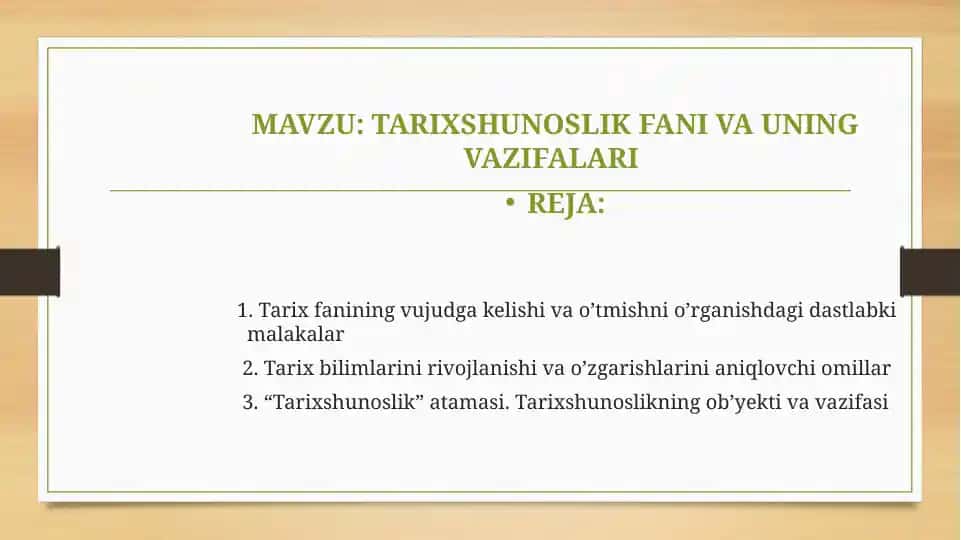 MAVZU: TARIXSHUNOSLIK FANI VA UNING VAZIFALARI

• REJA:

1. Tarix fanining vujudga kelishi va o’tmishni o’rganishdagi dastlabki malakalar

2. Tarix bilimlarini rivojlanishi va o’zgarishlarini aniqlovchi omillar

3. “Tarixshunoslik” atamasi. Tarixshunoslikning ob’yekti va vazifasi